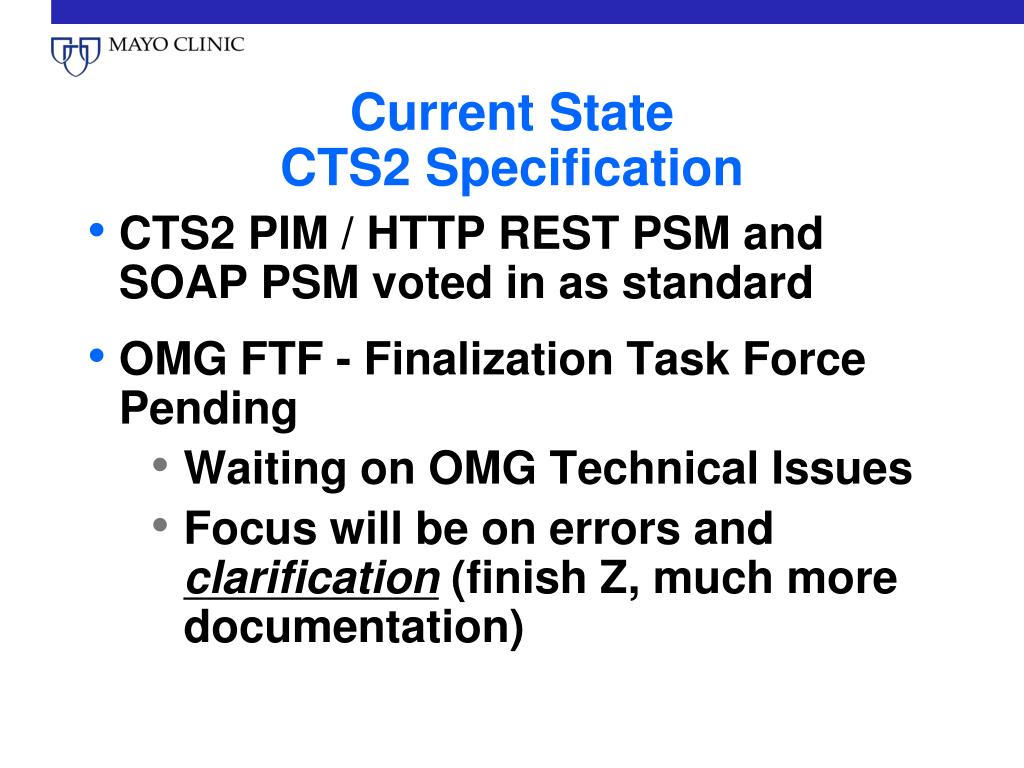 MAYO CLINIC

Current State
CTS2 Specification

• CTS2 PIM / HTTP REST PSM and SOAP PSM voted in as standard

• OMG FTF - Finalization Task Force Pending

• Waiting on OMG Technical Issues

• Focus will be on errors and clarification (finish Z, much more documentation)